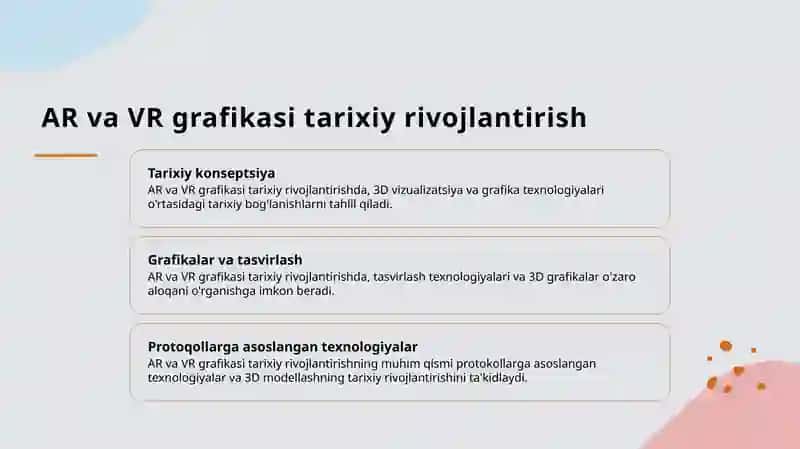 AR va VR grafikasi tarixiy rivojlantirish

Tarixiy konseptsiya
AR va VR grafikasi tarixiy rivojlantirishda, 3D vizualizatsiya va grafika texnologiyalari o'rtasidagi tarixiy bog'lanishlarni tahlil qiladi.

Grafikalar va tasvirlash
AR va VR grafikasi tarixiy rivojlantirishda, tasvirlash texnologiyalari va 3D grafikalar o'zaro aloqani o'rganishga imkon beradi.

Protoqollarga asoslangan texnologiyalar
AR va VR grafikasi tarixiy rivojlantirishning muhim qismi protokollarga asoslangan texnologiyalar va 3D modellashning tarixiy rivojlantirishini ta'kidlaydi.